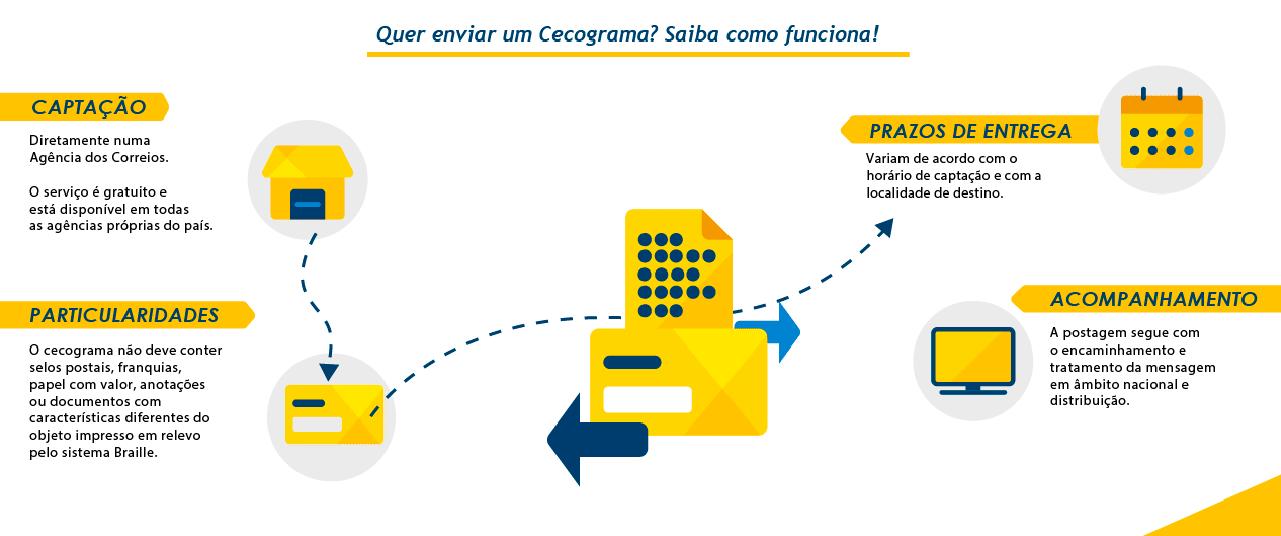 Quer enviar um Cecograma? Saiba como funciona!

CAPTAÇÃO

Diretamente numa Agência dos Correios.

O serviço é gratuito e está disponível em todas as agências próprias do país.

PARTICULARIDADES

O cecograma não deve conter selos postais, franquias, papel com valor, anotações ou documentos com características diferentes do objeto impresso em relevo pelo sistema Braille.

PRAZOS DE ENTREGA

Variam de acordo com o horário de captação e com a localidade de destino.

ACOMPANHAMENTO

A postagem segue com o encaminhamento e tratamento da mensagem em âmbito nacional e distribuição.